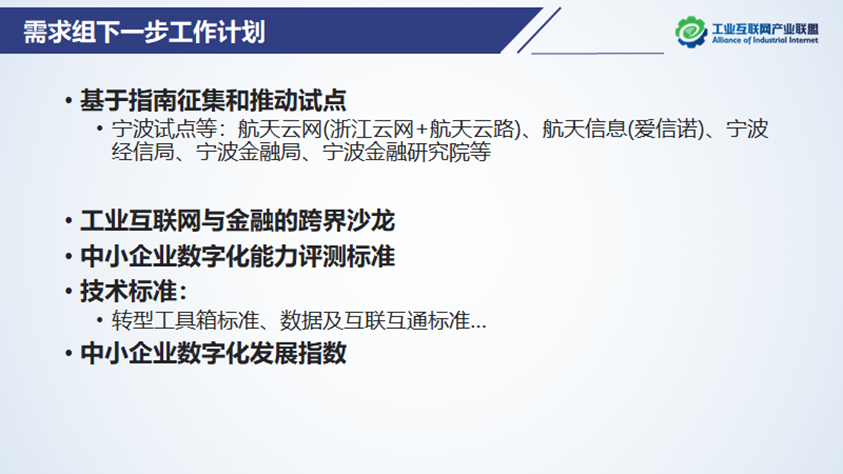 需求组下一步工作计划

工业互联网产业联盟
Alliance of Industrial Internet

• 基于指南征集和推动试点
  • 宁波试点等：航天云网(浙江云网+航天云路)、航天信息(爱信诺)、宁波经信局、宁波金融局、宁波金融研究院等

• 工业互联网与金融的跨界沙龙
• 中小企业数字化能力评测标准
• 技术标准：
  • 转型工具箱标准、数据及互联互通标准...
• 中小企业数字化发展指数